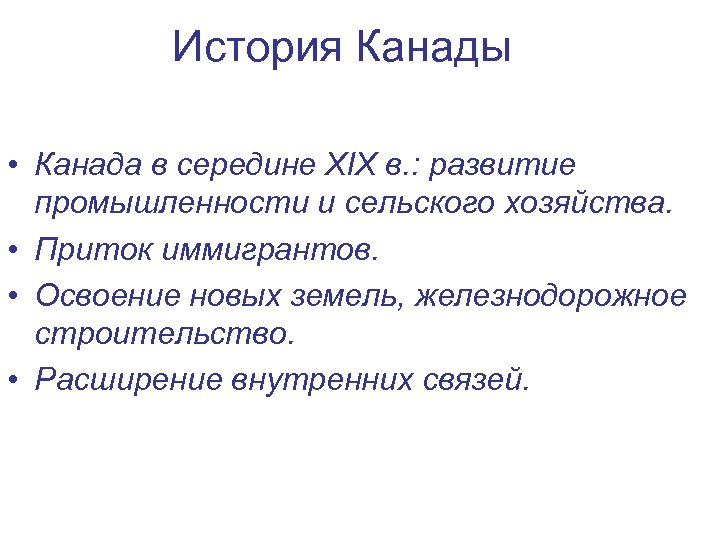 История Канады

• Канада в середине XIX в.: развитие промышленности и сельского хозяйства.
• Приток иммигрантов.
• Освоение новых земель, железнодорожное строительство.
• Расширение внутренних связей.